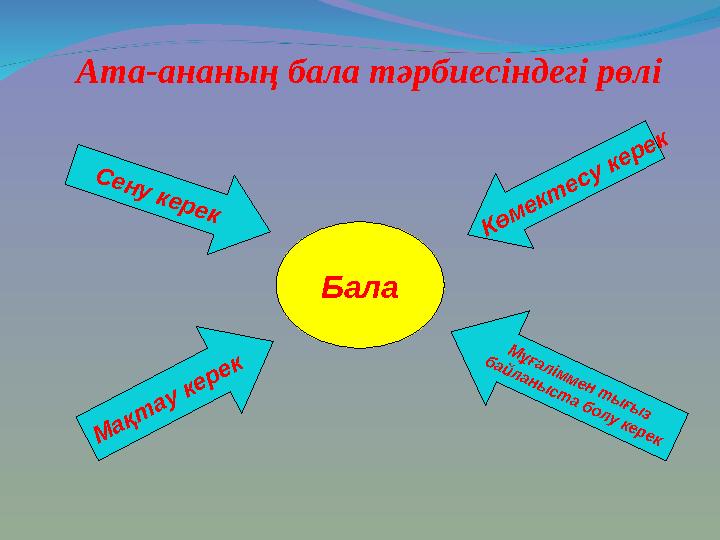 Ата-ананың бала тәрбиесіндегі рөлі

Сену керек

Көмектесу керек

Бала

Мақтау керек

Мұғаліммен тығыз байланыста болу керек